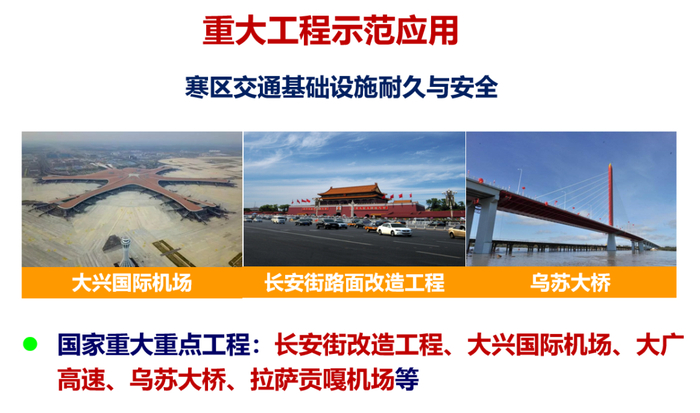 重大工程示范应用

寒区交通基础设施耐久与安全

大兴国际机场

长安街路面改造工程

乌苏大桥

国家重大重点工程：长安街改造工程、大兴国际机场、大广高速、乌苏大桥、拉萨贡嘎机场等